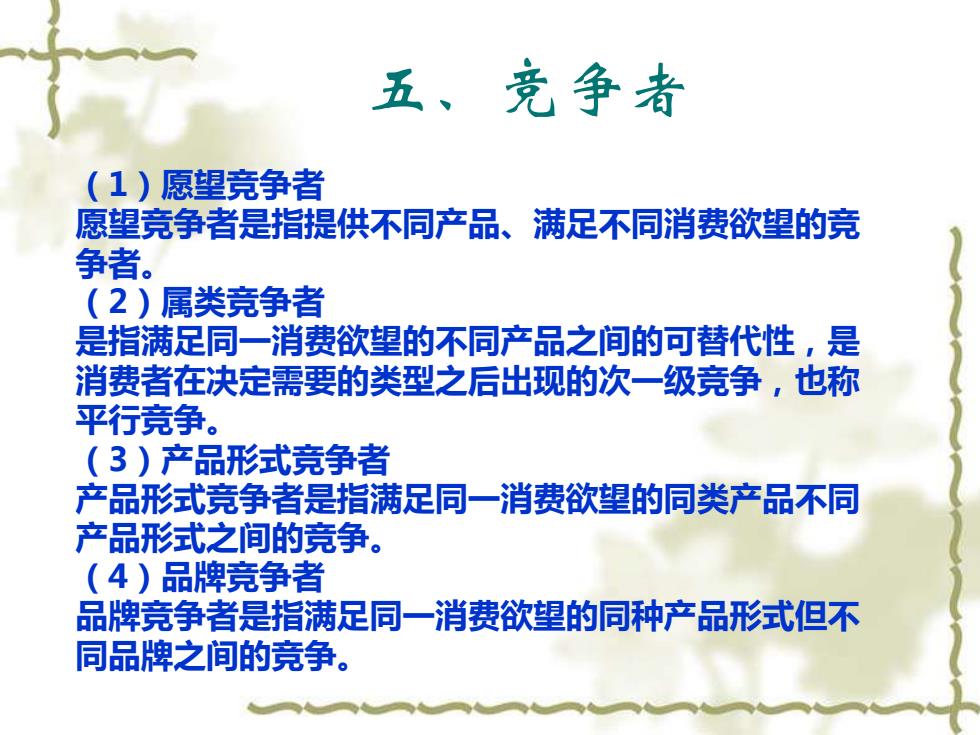 五、竞争者

（1）愿望竞争者
愿望竞争者是指提供不同产品、满足不同消费欲望的竞争者。
（2）属类竞争者
是指满足同一消费欲望的不同产品之间的可替代性，是消费者在决定需要的类型之后出现的次一级竞争，也称平行竞争。
（3）产品形式竞争者
产品形式竞争者是指满足同一消费欲望的同类产品不同产品形式之间的竞争。
（4）品牌竞争者
品牌竞争者是指满足同一消费欲望的同种产品形式但不同品牌之间的竞争。